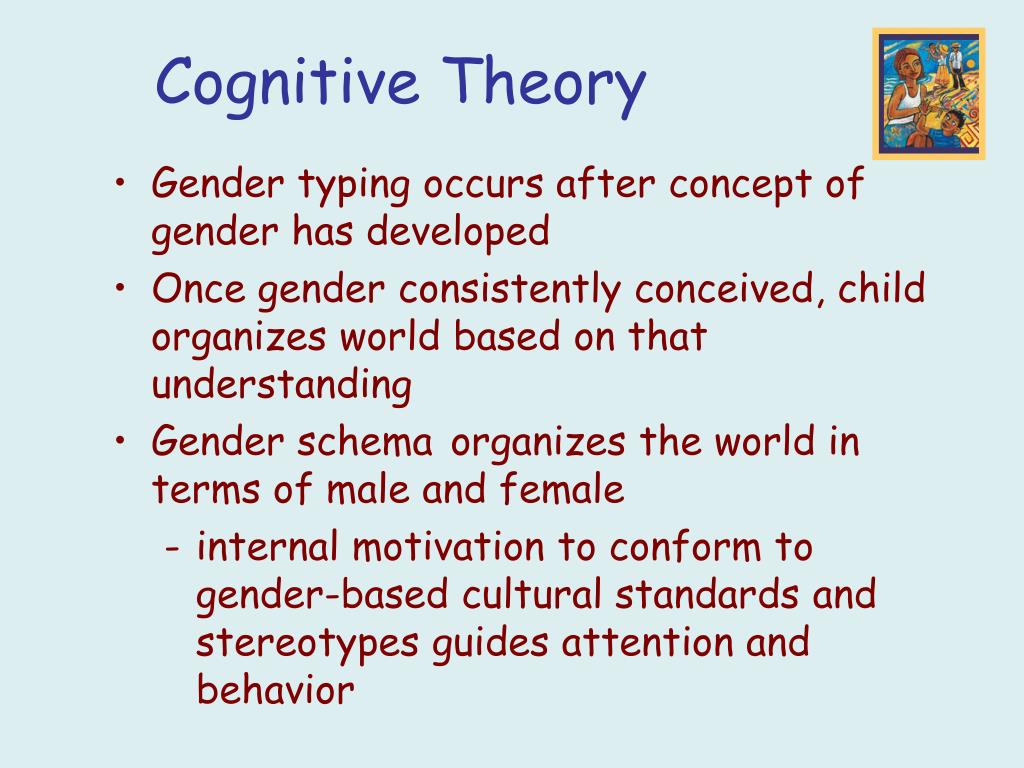 Cognitive Theory

• Gender typing occurs after concept of gender has developed
• Once gender consistently conceived, child organizes world based on that understanding
• Gender schema organizes the world in terms of male and female
  - internal motivation to conform to gender-based cultural standards and stereotypes guides attention and behavior